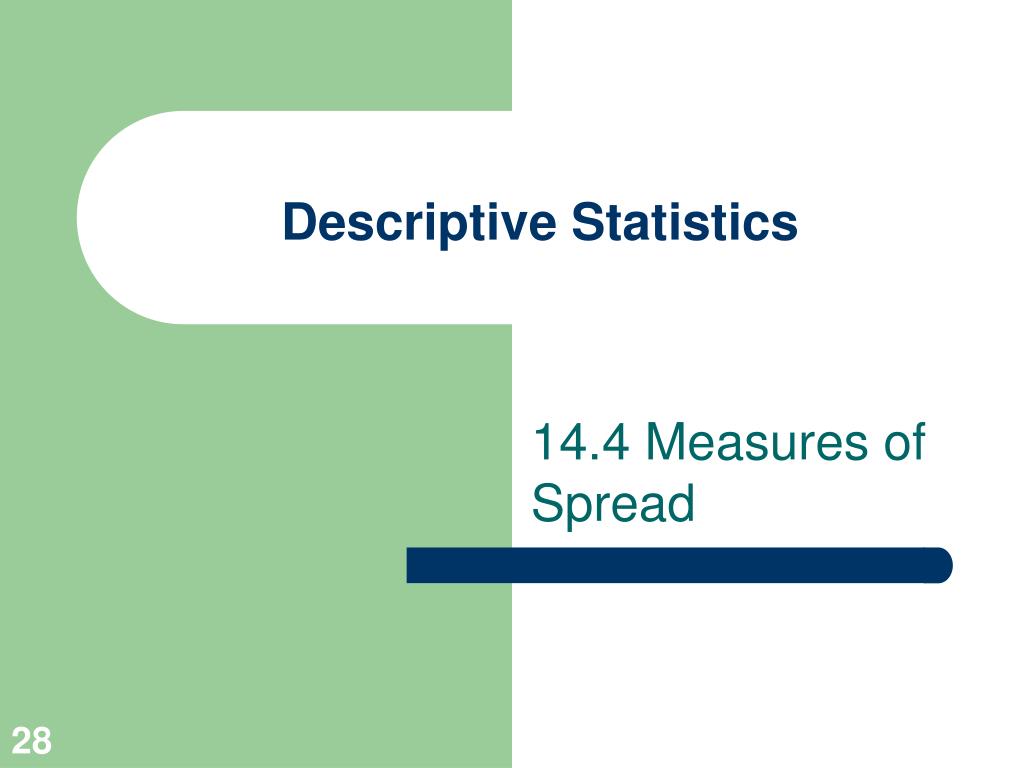 Descriptive Statistics

14.4 Measures of Spread

28